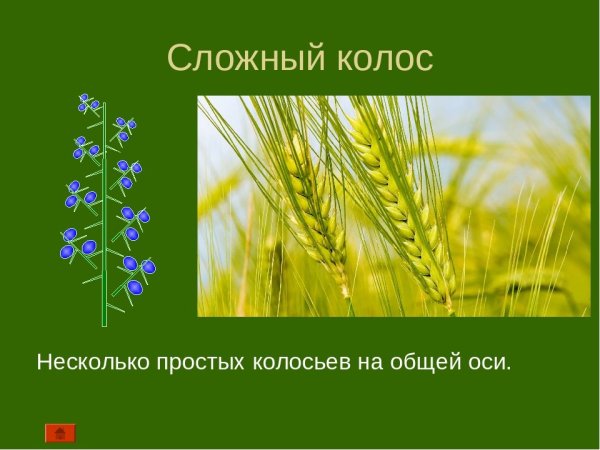 Сложный колос

Несколько простых колосьев на общей оси.